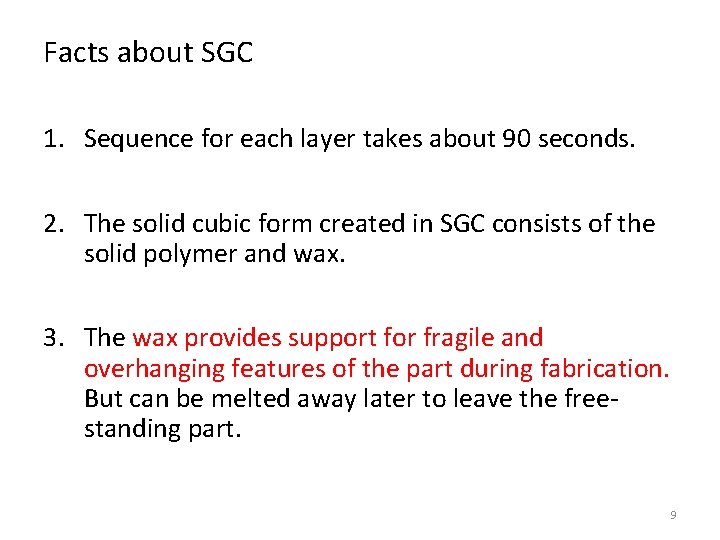 Facts about SGC

1. Sequence for each layer takes about 90 seconds.

2. The solid cubic form created in SGC consists of the solid polymer and wax.

3. The wax provides support for fragile and overhanging features of the part during fabrication. But can be melted away later to leave the free-standing part.

9